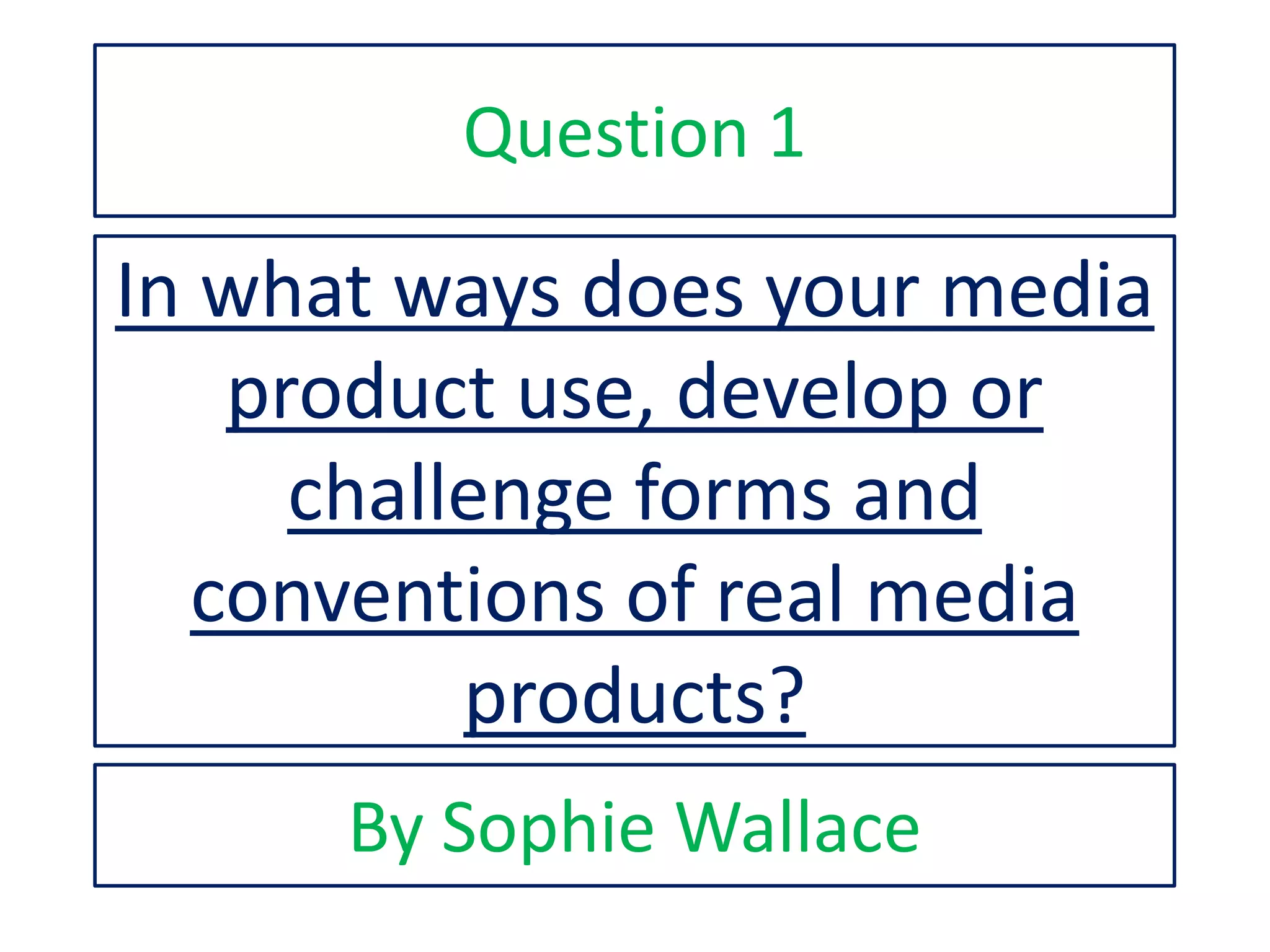 Question 1

In what ways does your media product use, develop or challenge forms and conventions of real media products?

By Sophie Wallace